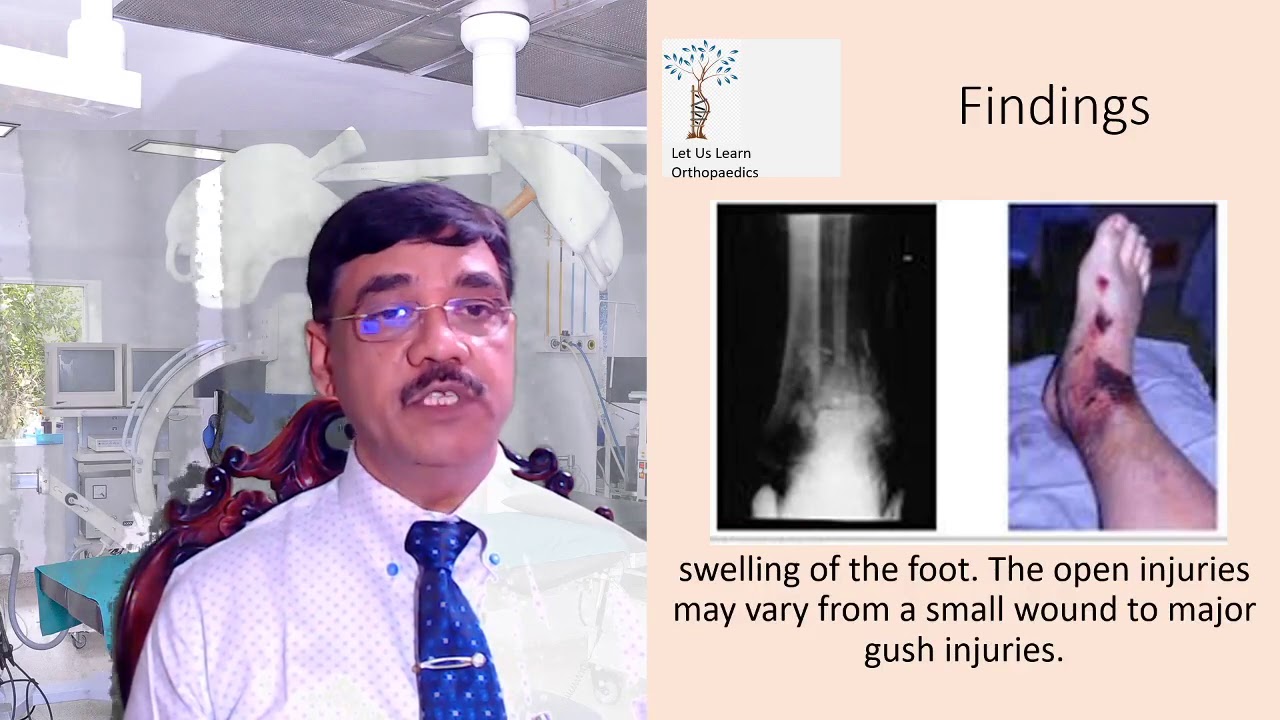 Let Us Learn Orthopaedics

Findings

swelling of the foot. The open injuries may vary from a small wound to major gush injuries.